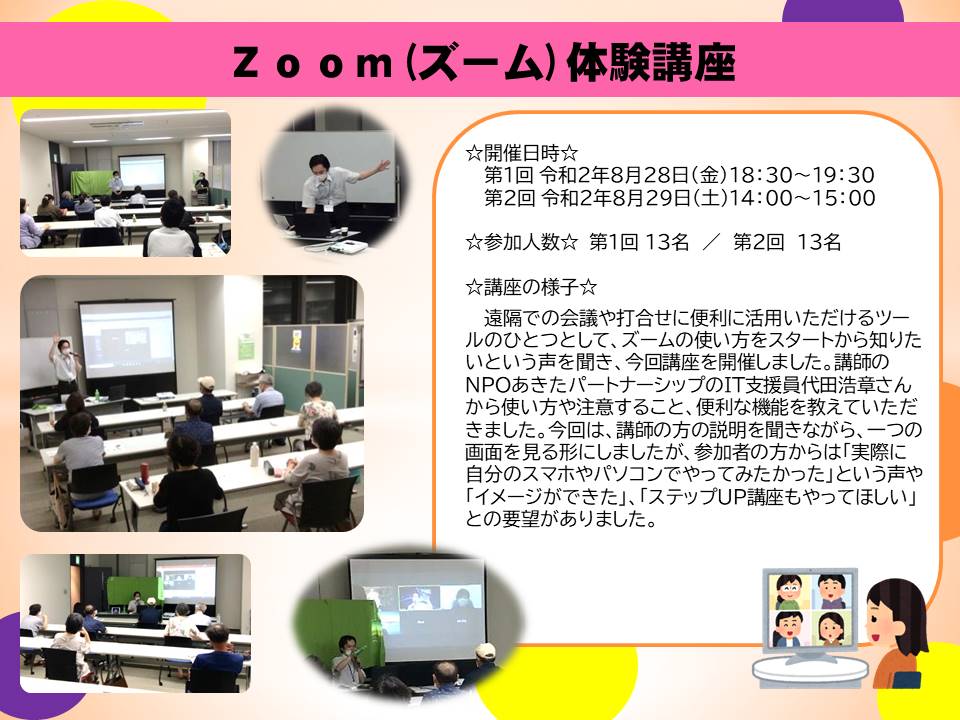 Ｚｏｏｍ(ズーム)体験講座

☆開催日時☆
第1回 令和2年8月28日(金)18:30～19:30
第2回 令和2年8月29日(土)14:00～15:00

☆参加人数☆ 第1回 13名 ／ 第2回 13名

☆講座の様子☆
遠隔での会議や打合せに便利に活用いただけるツールのひとつとして、ズームの使い方をスタートから知りたいという声を聞き、今回講座を開催しました。講師のNPOあきたパートナーシップのIT支援員代田浩章さんから使い方や注意すること、便利な機能を教えていただきました。今回は、講師の方の説明を聞きながら、一つの画面を見る形にしましたが、参加者の方からは「実際に自分のスマホやパソコンでやってみたかった」という声や「イメージができた」、「ステップUP講座もやってほしい」との要望がありました。